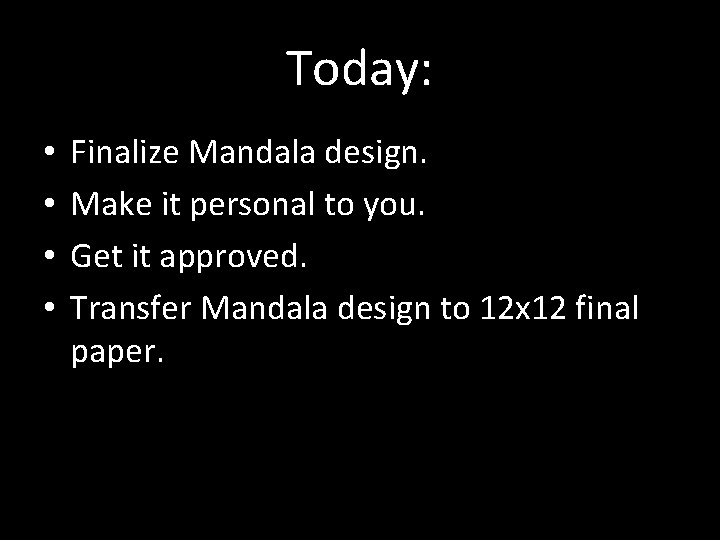 Today:

• Finalize Mandala design.
• Make it personal to you.
• Get it approved.
• Transfer Mandala design to 12x12 final paper.